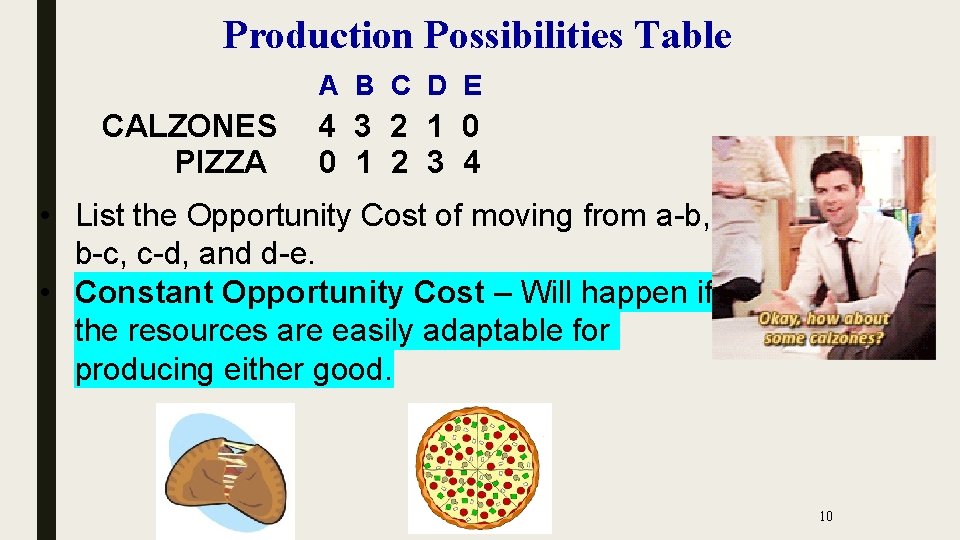 Production Possibilities Table

| | A | B | C | D | E |
|---|---|---|---|---|---|
| CALZONES | 4 | 3 | 2 | 1 | 0 |
| PIZZA | 0 | 1 | 2 | 3 | 4 |

• List the Opportunity Cost of moving from a-b, b-c, c-d, and d-e.
• Constant Opportunity Cost – Will happen if the resources are easily adaptable for producing either good.

Okay, how about some calzones?

10